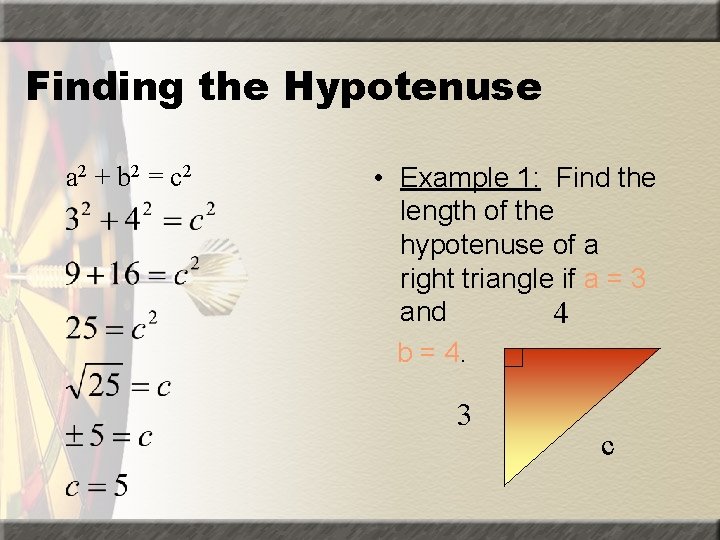 Finding the Hypotenuse

$a^2 + b^2 = c^2$

$3^2 + 4^2 = c^2$

$9 + 16 = c^2$

$25 = c^2$

$\sqrt{25} = c$

$\pm 5 = c$

$c = 5$

• Example 1: Find the length of the hypotenuse of a right triangle if a = 3 and b = 4.

4

3

c